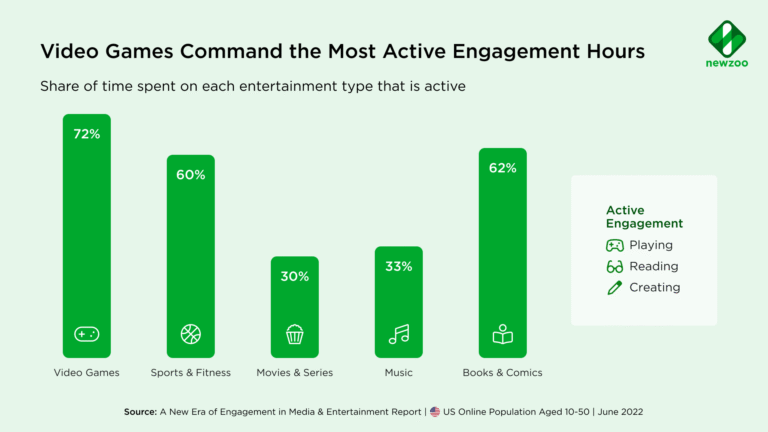 Video Games Command the Most Active Engagement Hours

newzoo

Share of time spent on each entertainment type that is active

72%

60%

30%

33%

62%

Video Games

Sports & Fitness

Movies & Series

Music

Books & Comics

Active Engagement

Playing

Reading

Creating

Source: A New Era of Engagement in Media & Entertainment Report | US Online Population Aged 10-50 | June 2022